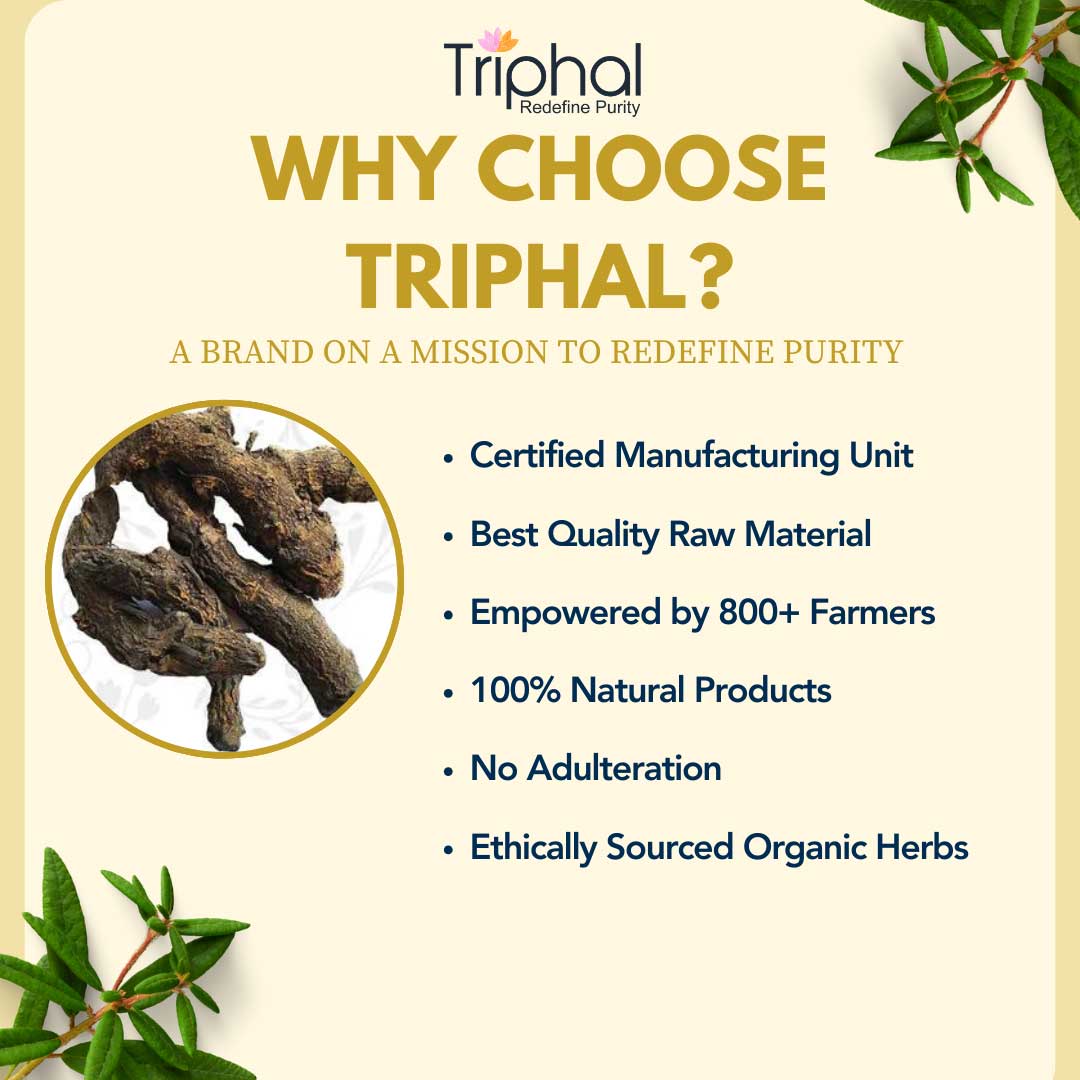 Triphal
Redefine Purity

WHY CHOOSE TRIPHAL?

A BRAND ON A MISSION TO REDEFINE PURITY

• Certified Manufacturing Unit
• Best Quality Raw Material
• Empowered by 800+ Farmers
• 100% Natural Products
• No Adulteration
• Ethically Sourced Organic Herbs